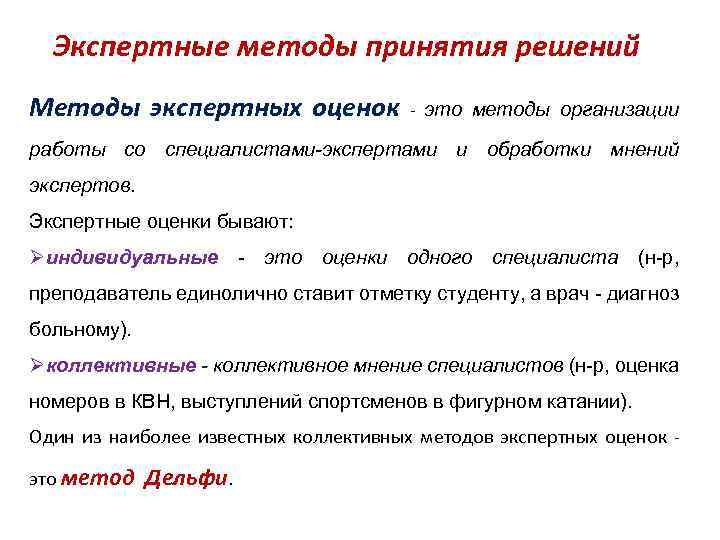 Экспертные методы принятия решений

Методы экспертных оценок - это методы организации работы со специалистами-экспертами и обработки мнений экспертов.

Экспертные оценки бывают:

➢индивидуальные - это оценки одного специалиста (н-р, преподаватель единолично ставит отметку студенту, а врач - диагноз больному).

➢коллективные - коллективное мнение специалистов (н-р, оценка номеров в КВН, выступлений спортсменов в фигурном катании).

Один из наиболее известных коллективных методов экспертных оценок - это метод Дельфи.